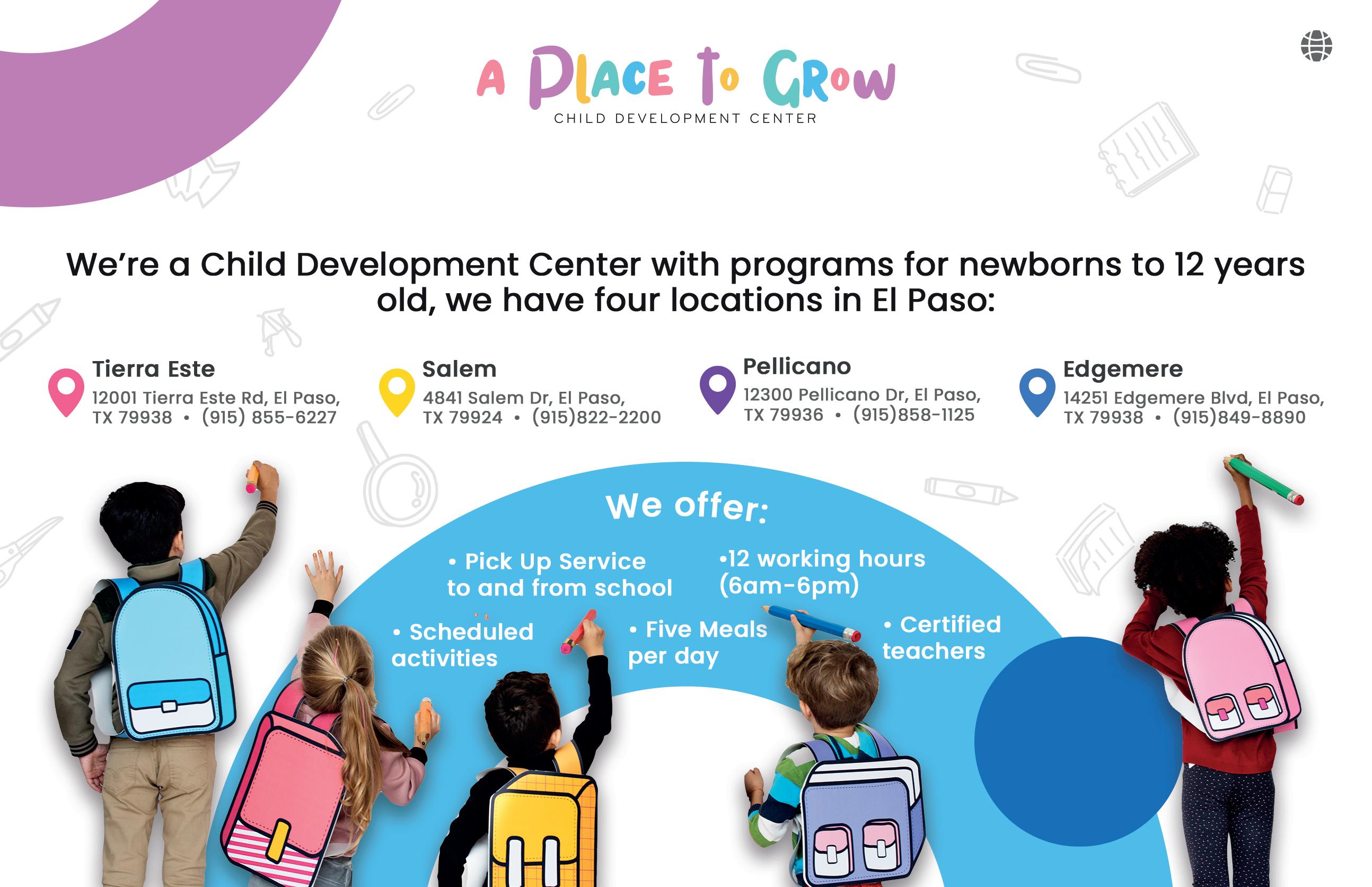 A Place To Grow
CHILD DEVELOPMENT CENTER

We're a Child Development Center with programs for newborns to 12 years old, we have four locations in El Paso:

Tierra Este
12001 Tierra Este Rd, El Paso, TX 79938 • (915) 855-6227

Salem
4841 Salem Dr, El Paso, TX 79924 • (915)822-2200

Pellicano
12300 Pellicano Dr, El Paso, TX 79936 • (915)858-1125

Edgemere
14251 Edgemere Blvd, El Paso, TX 79938 • (915)849-8890

We offer:

• Pick Up Service to and from school

•12 working hours (6am-6pm)

• Scheduled activities

• Five Meals per day

• Certified teachers